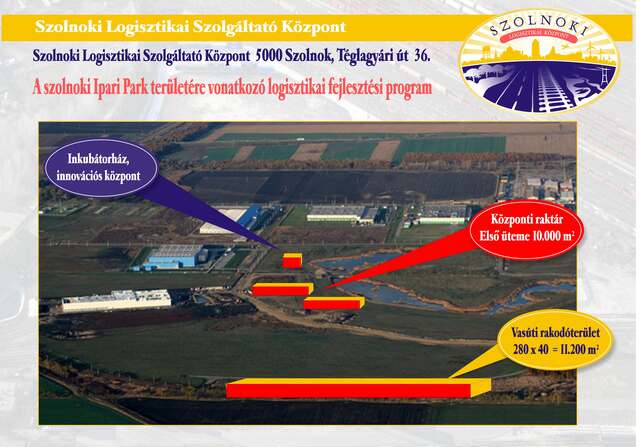 Szolnoki Logisztikai Szolgáltató Központ

SZOLNOKI
LOGISZTIKAI KÖZPONT

Szolnoki Logisztikai Szolgáltató Központ 5000 Szolnok, Téglagyári út 36.

A szolnoki Ipari Park területére vonatkozó logisztikai fejlesztési program

Inkubátorház, innovációs központ

Központi raktár
Első üteme 10.000 $m^2$

Vasúti rakodóterület
280 x 40 = 11.200 $m^2$